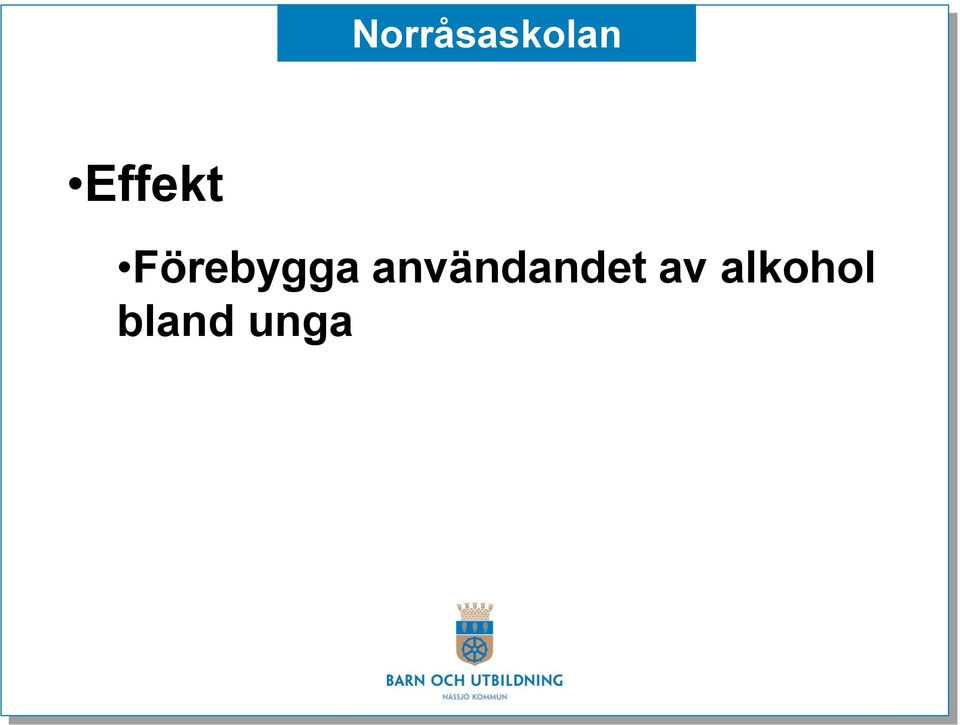 Norråsaskolan

•Effekt

•Förebygga användandet av alkohol bland unga

BARN OCH UTBILDNING
NÄSSJÖ KOMMUN